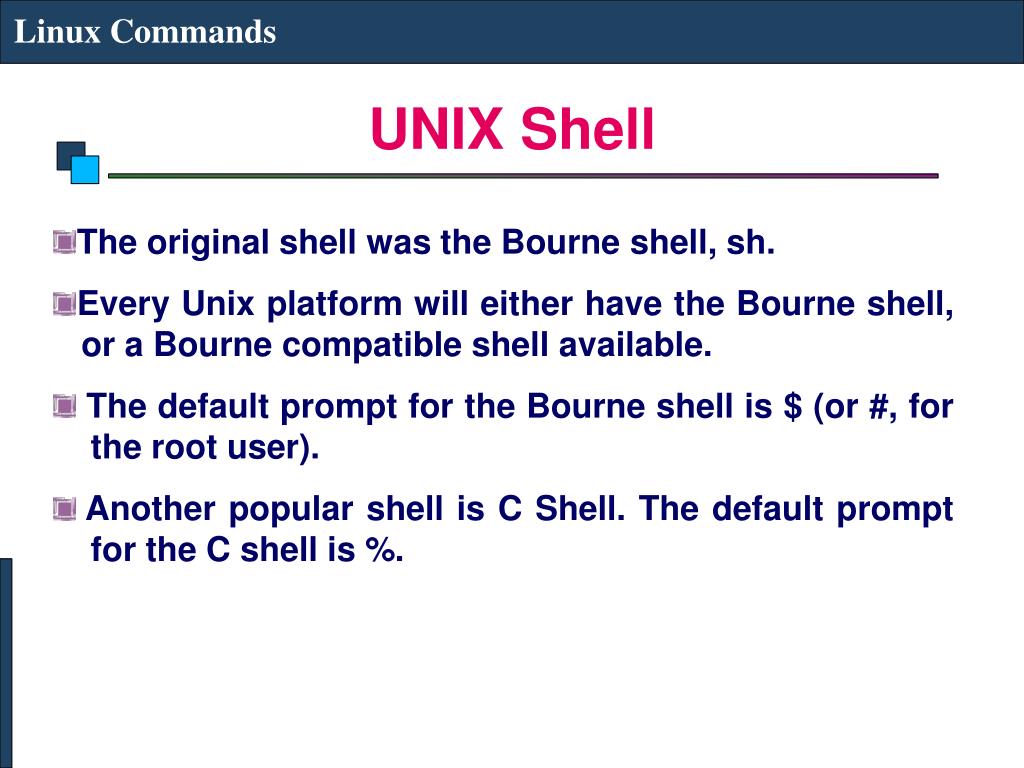 Linux Commands

UNIX Shell

The original shell was the Bourne shell, sh.

Every Unix platform will either have the Bourne shell, or a Bourne compatible shell available.

The default prompt for the Bourne shell is \$ (or #, for the root user).

Another popular shell is C Shell. The default prompt for the C shell is %.